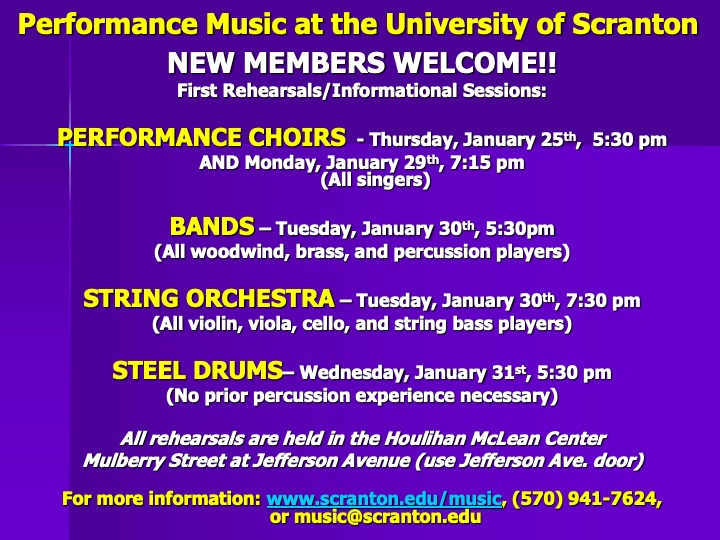 Performance Music at the University of Scranton
NEW MEMBERS WELCOME!!
First Rehearsals/Informational Sessions:

PERFORMANCE CHOIRS - Thursday, January 25th, 5:30 pm
AND Monday, January 29th, 7:15 pm
(All singers)

BANDS – Tuesday, January 30th, 5:30pm
(All woodwind, brass, and percussion players)

STRING ORCHESTRA – Tuesday, January 30th, 7:30 pm
(All violin, viola, cello, and string bass players)

STEEL DRUMS– Wednesday, January 31st, 5:30 pm
(No prior percussion experience necessary)

All rehearsals are held in the Houlihan McLean Center
Mulberry Street at Jefferson Avenue (use Jefferson Ave. door)

For more information: www.scranton.edu/music, (570) 941-7624, or music@scranton.edu